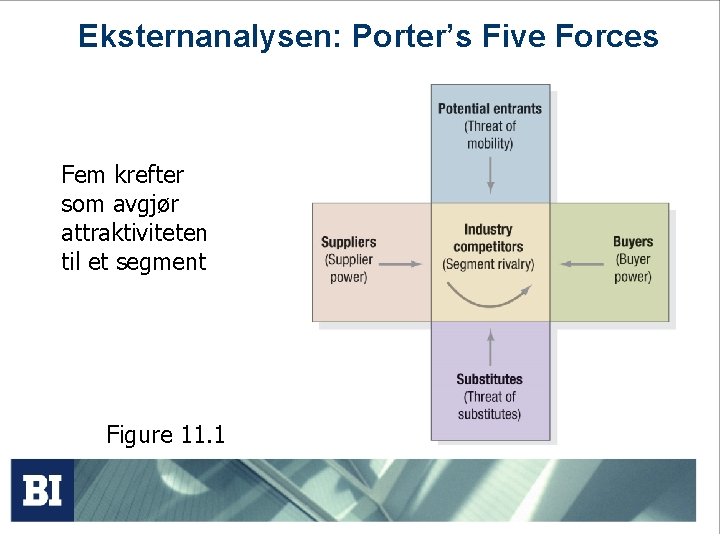 Eksternanalysen: Porter's Five Forces

Fem krefter som avgjør attraktiviteten til et segment

Potential entrants
(Threat of mobility)

Suppliers
(Supplier power)

Industry competitors
(Segment rivalry)

Buyers
(Buyer power)

Substitutes
(Threat of substitutes)

Figure 11.1

BI